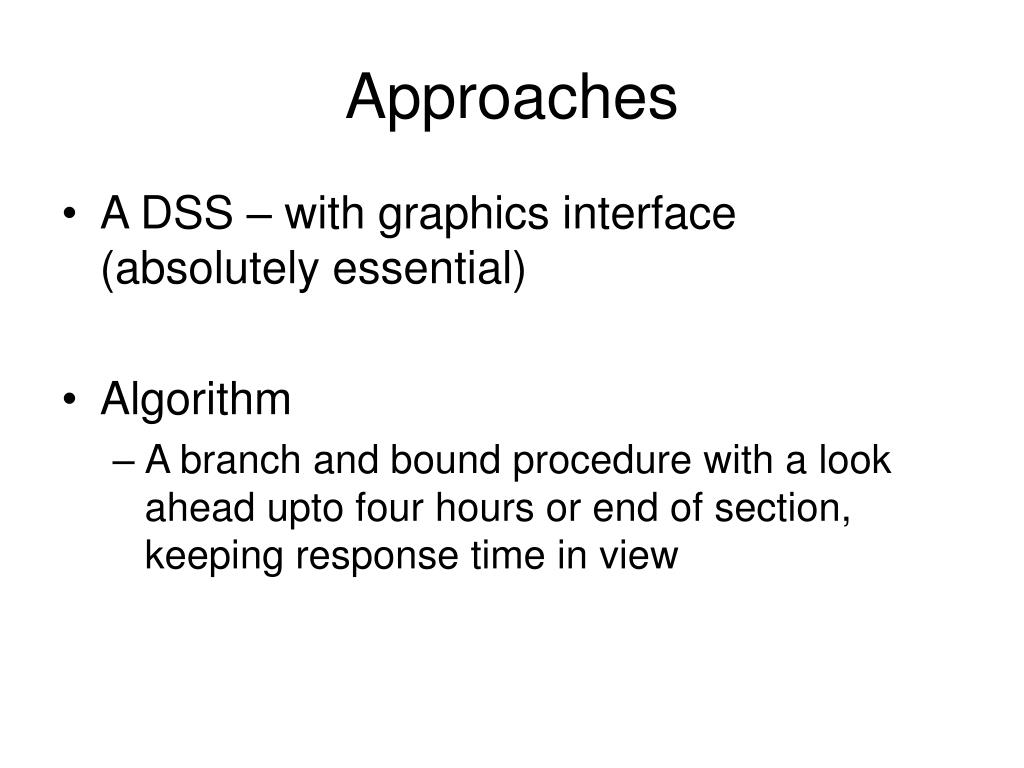 Approaches

• A DSS – with graphics interface (absolutely essential)

• Algorithm
 – A branch and bound procedure with a look ahead upto four hours or end of section, keeping response time in view